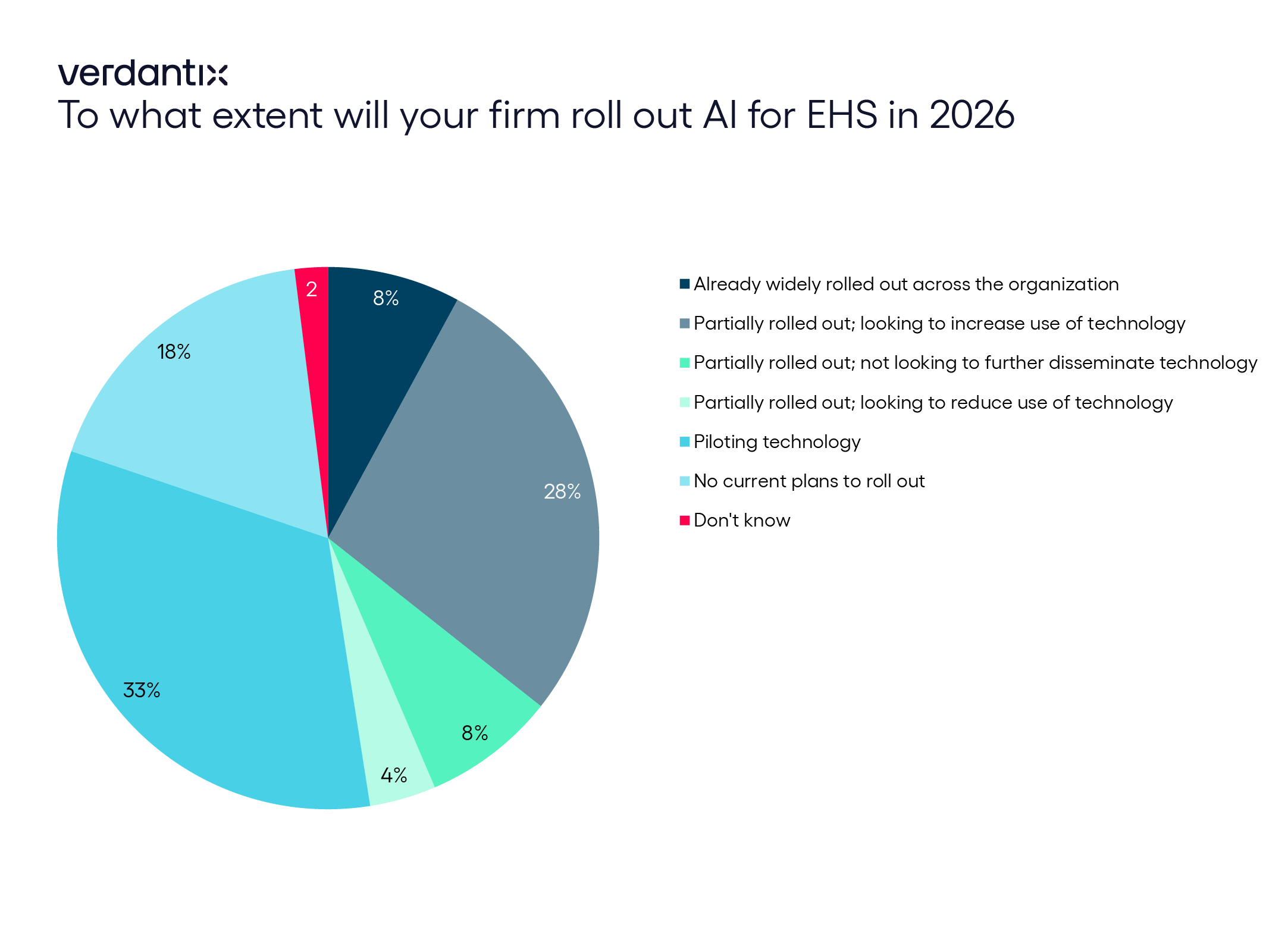 verdantix
To what extent will your firm roll out AI for EHS in 2026

2
8%
28%
8%
4%
33%
18%

Already widely rolled out across the organization
Partially rolled out; looking to increase use of technology
Partially rolled out; not looking to further disseminate technology
Partially rolled out; looking to reduce use of technology
Piloting technology
No current plans to roll out
Don't know